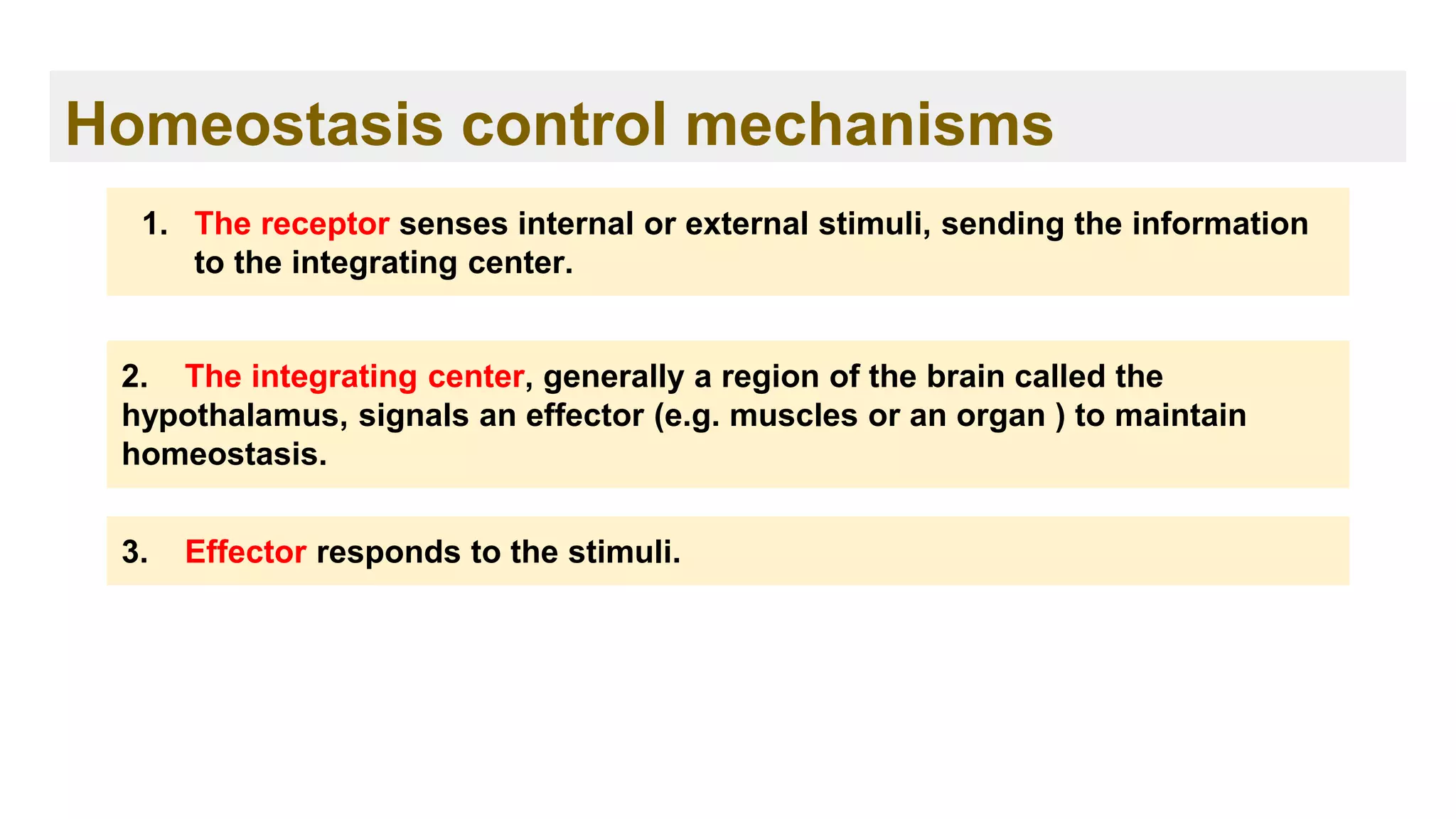 Homeostasis control mechanisms

1. The receptor senses internal or external stimuli, sending the information to the integrating center.

2. The integrating center, generally a region of the brain called the hypothalamus, signals an effector (e.g. muscles or an organ ) to maintain homeostasis.

3. Effector responds to the stimuli.